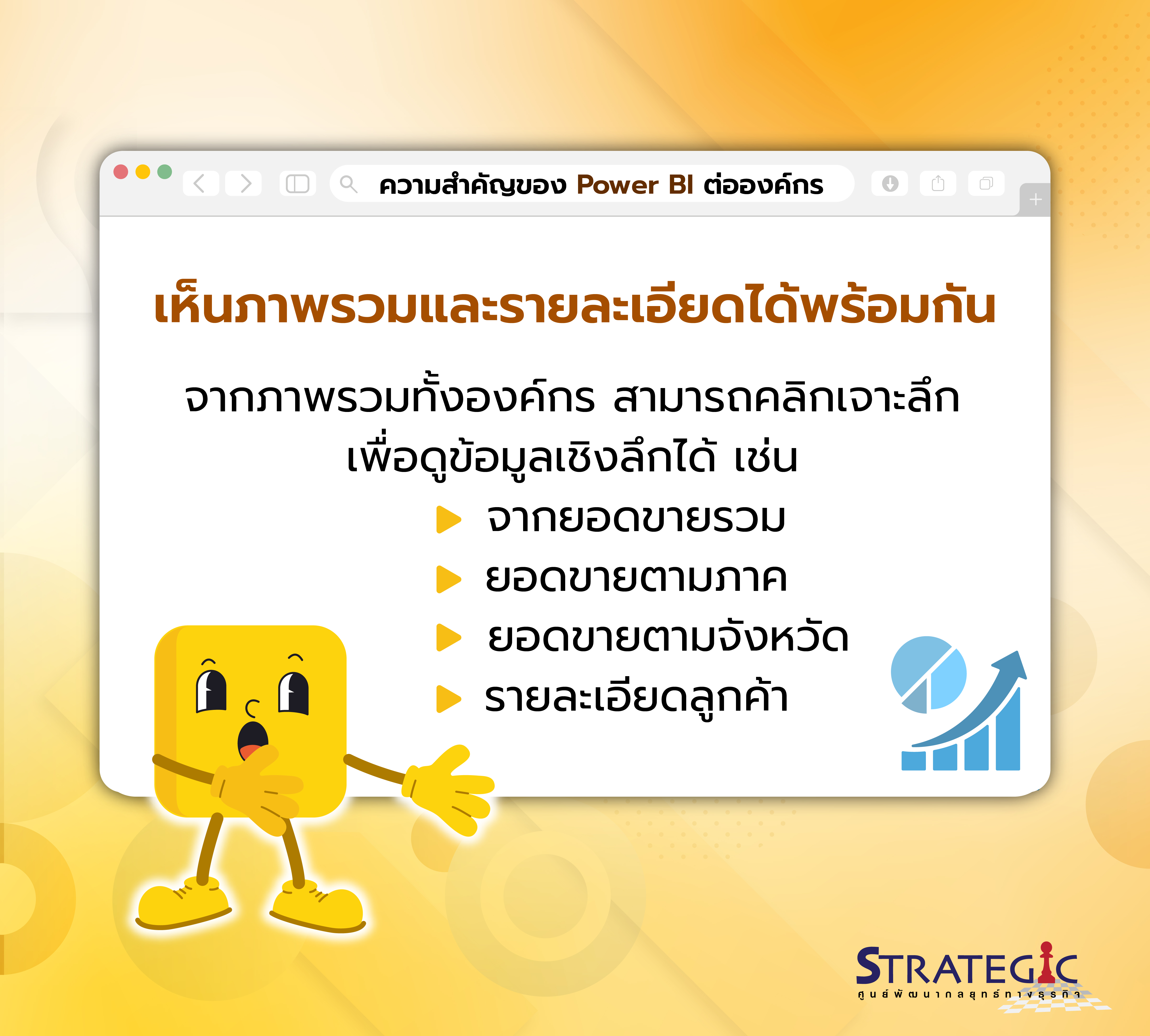 ความสำคัญของ Power BI ต่อองค์กร

เห็นภาพรวมและรายละเอียดได้พร้อมกัน

จากภาพรวมทั้งองค์กร สามารถคลิกเจาะลึก เพื่อดูข้อมูลเชิงลึกได้ เช่น

จากยอดขายรวม
ยอดขายตามภาค
ยอดขายตามจังหวัด
รายละเอียดลูกค้า

STRATEGIC
ศูนย์พัฒนากลยุทธ์ทางธุรกิจ